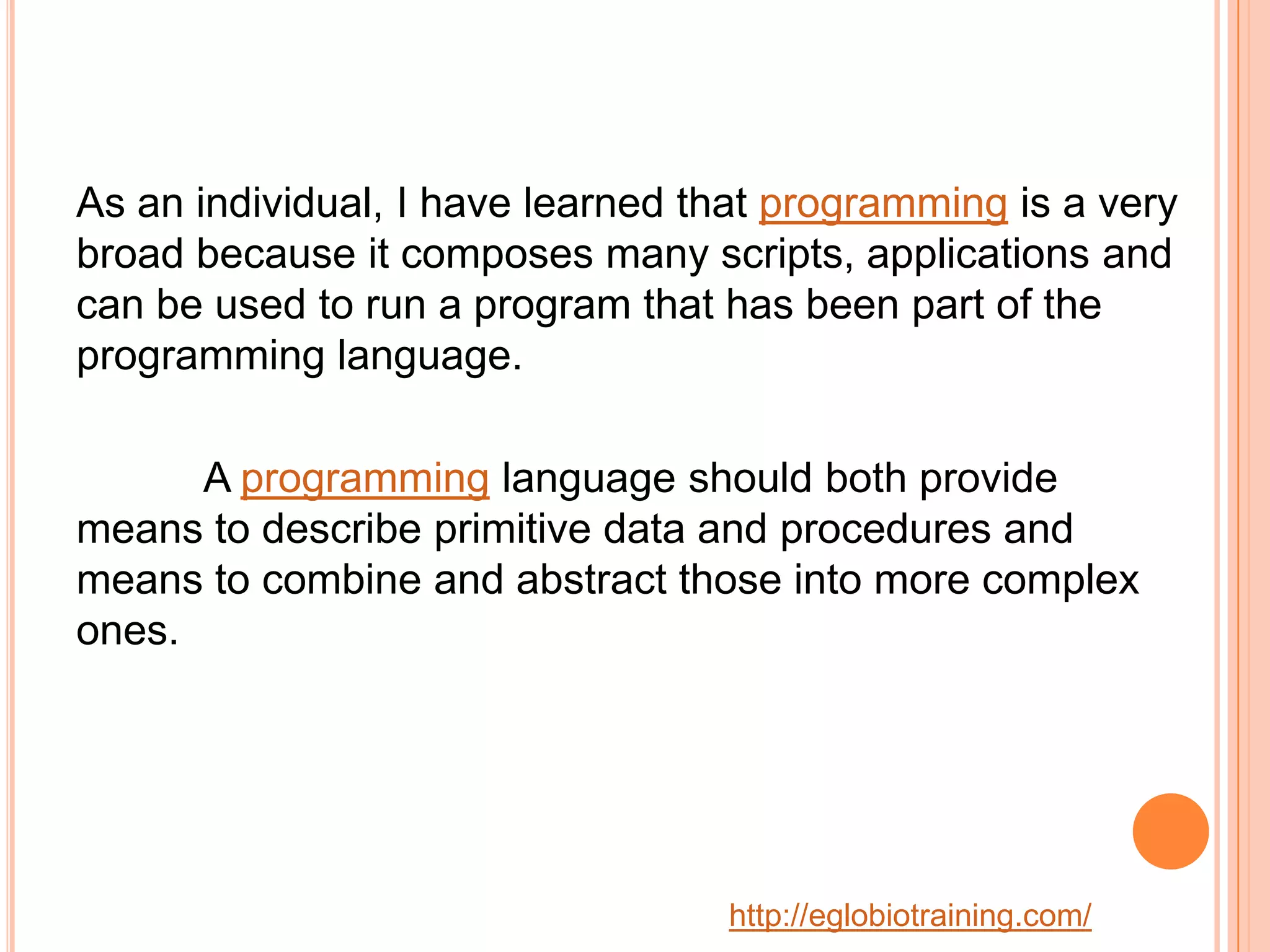 As an individual, I have learned that programming is a very broad because it composes many scripts, applications and can be used to run a program that has been part of the programming language.

A programming language should both provide means to describe primitive data and procedures and means to combine and abstract those into more complex ones.

http://eglobiotraining.com/